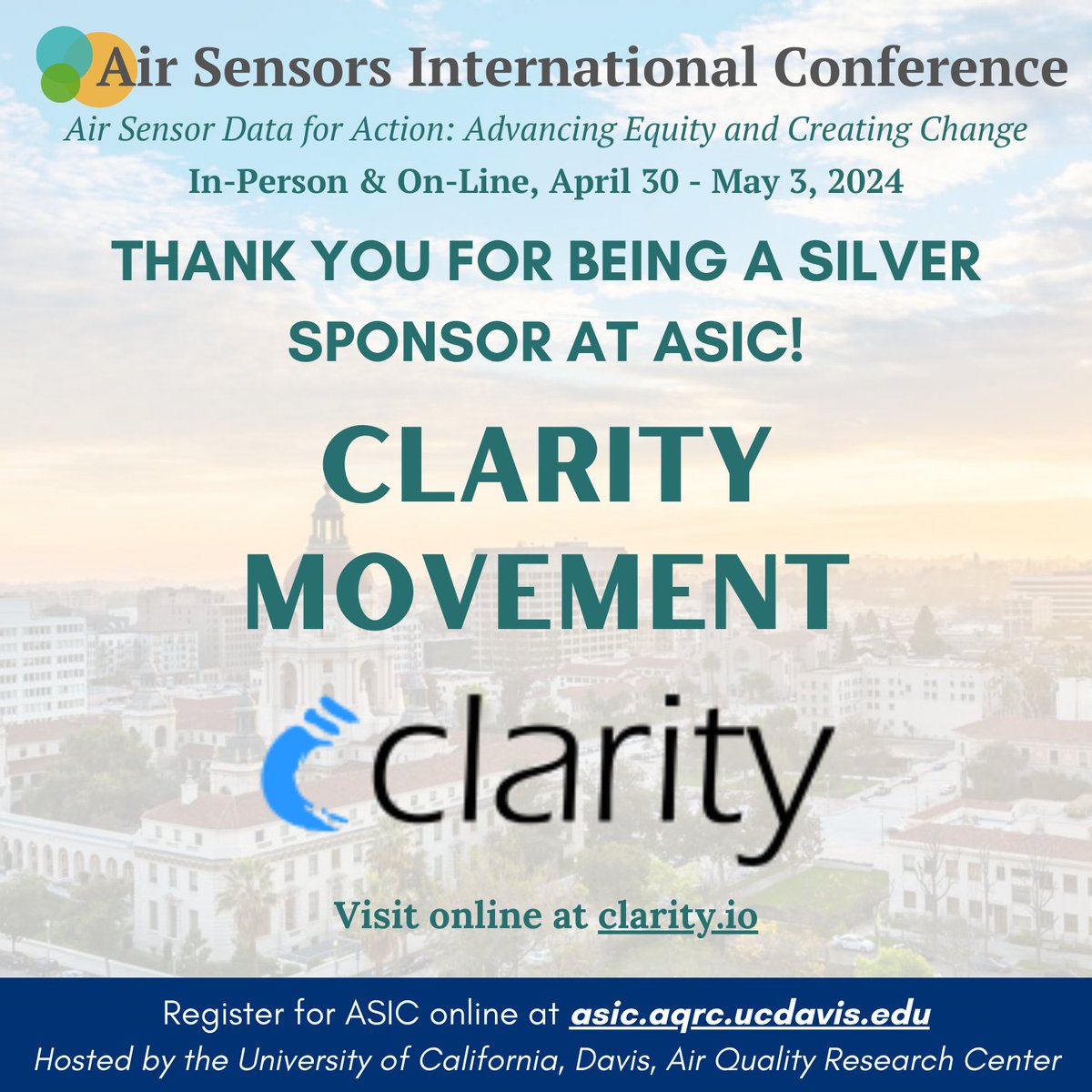 Air Sensors International Conference

Air Sensor Data for Action: Advancing Equity and Creating Change

In-Person & On-Line, April 30 - May 3, 2024

THANK YOU FOR BEING A SILVER SPONSOR AT ASIC!

CLARITY MOVEMENT

clarity

Visit online at clarity.io

Register for ASIC online at asic.aqrc.ucdavis.edu

Hosted by the University of California, Davis, Air Quality Research Center